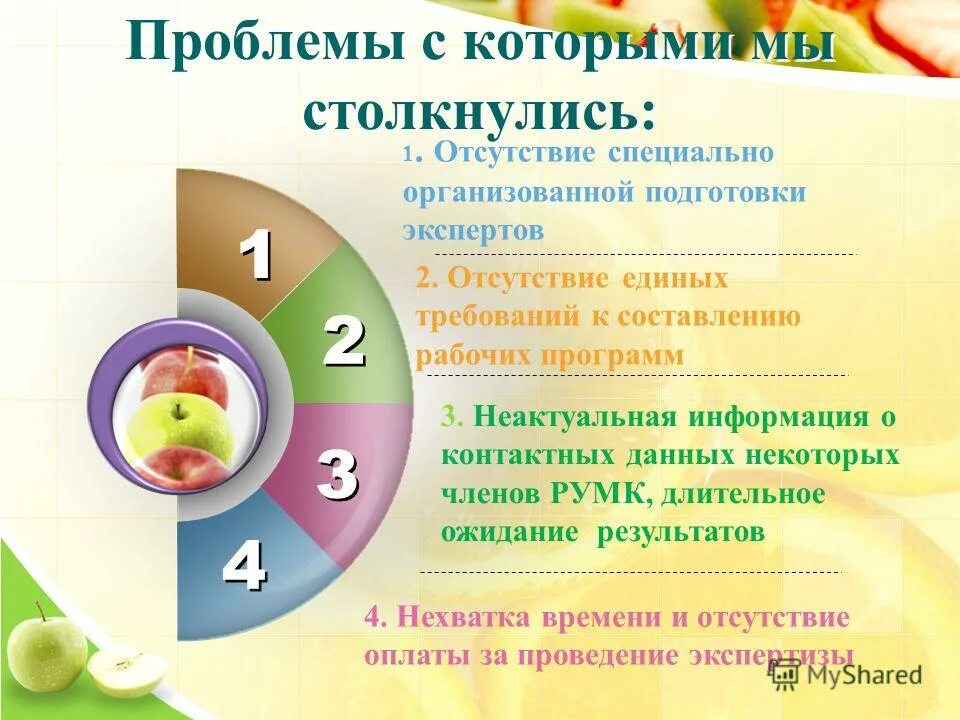 Проблемы с которыми мы столкнулись:

1

2

3

4

1. Отсутствие специально организованной подготовки экспертов

2. Отсутствие единых требований к составлению рабочих программ

3. Неактуальная информация о контактных данных некоторых членов РУМК, длительное ожидание результатов

4. Нехватка времени и отсутствие оплаты за проведение экспертизы

MyShared